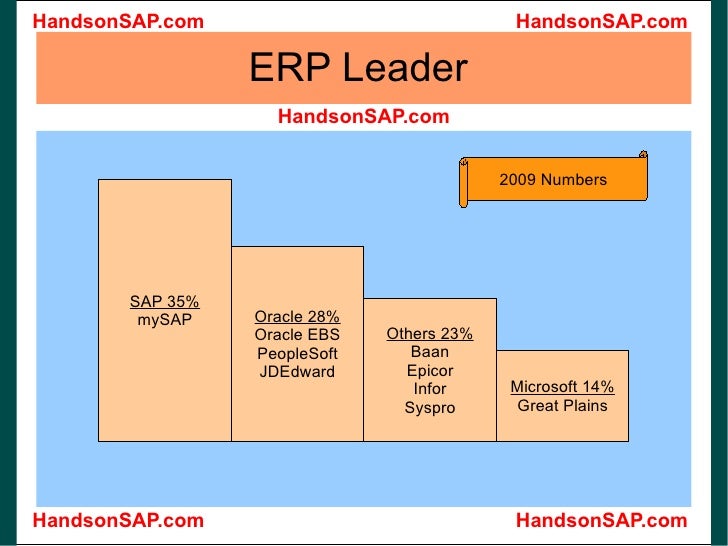 HandsonSAP.com HandsonSAP.com

ERP Leader

HandsonSAP.com

2009 Numbers

SAP 35%
mySAP

Oracle 28%
Oracle EBS
PeopleSoft
JDEdward

Others 23%
Baan
Epicor
Infor
Syspro

Microsoft 14%
Great Plains

HandsonSAP.com HandsonSAP.com